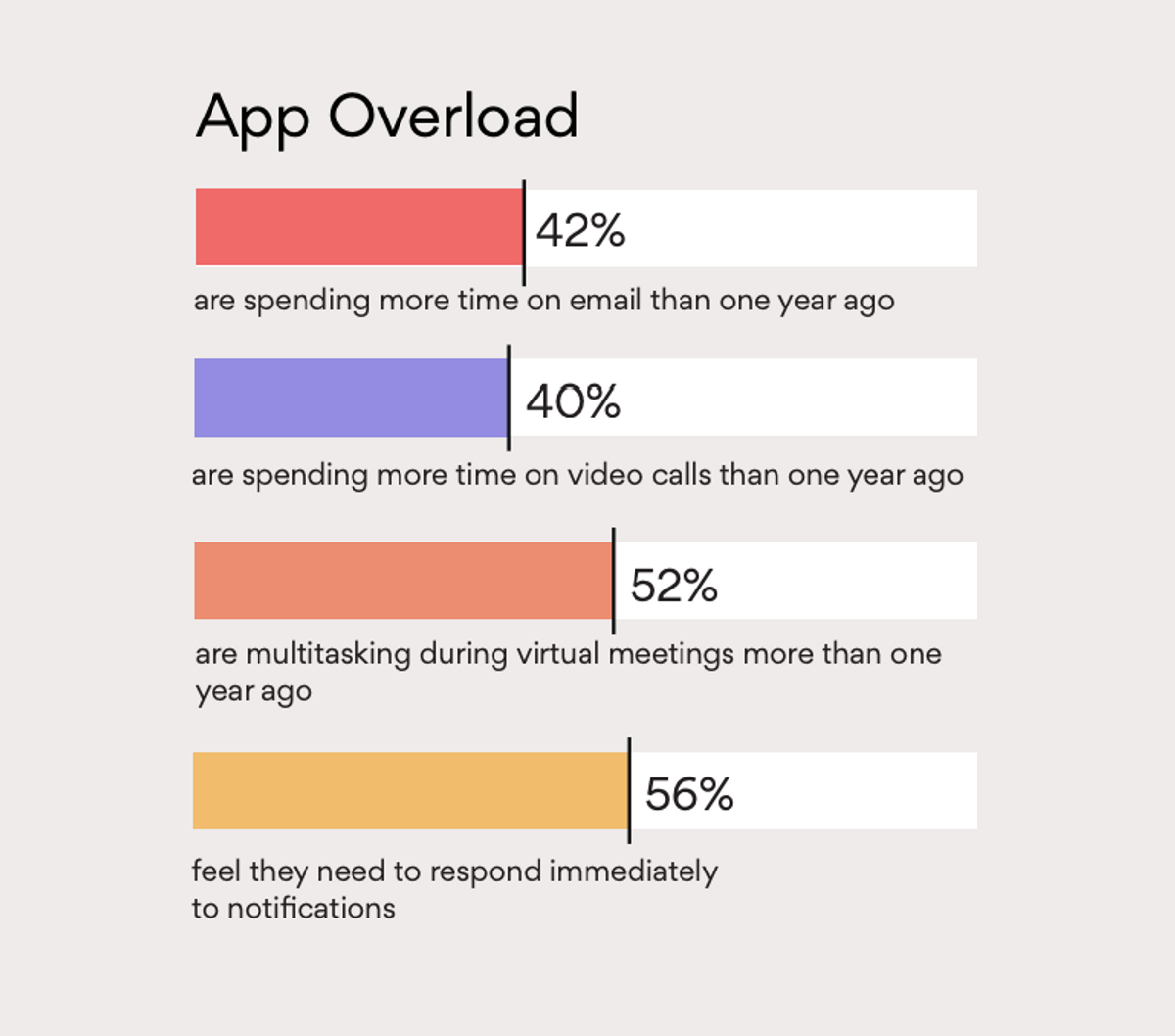 App Overload

42%

are spending more time on email than one year ago

40%

are spending more time on video calls than one year ago

52%

are multitasking during virtual meetings more than one year ago

56%

feel they need to respond immediately to notifications